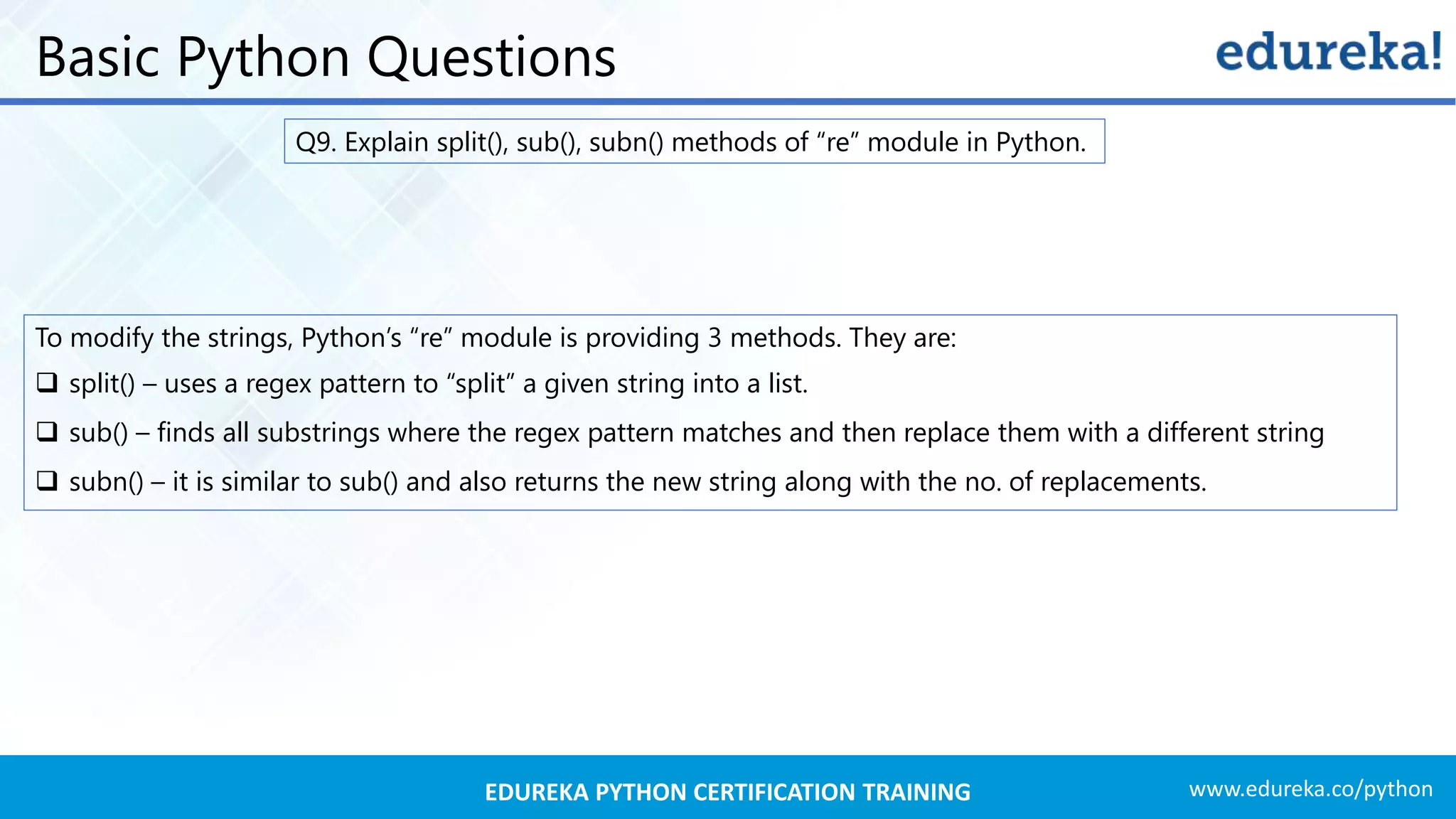 Basic Python Questions

edureka!

Q9. Explain split(), sub(), subn() methods of “re” module in Python.

To modify the strings, Python’s “re” module is providing 3 methods. They are:

❑ split() – uses a regex pattern to “split” a given string into a list.

❑ sub() – finds all substrings where the regex pattern matches and then replace them with a different string

❑ subn() – it is similar to sub() and also returns the new string along with the no. of replacements.

EDUREKA PYTHON CERTIFICATION TRAINING

www.edureka.co/python